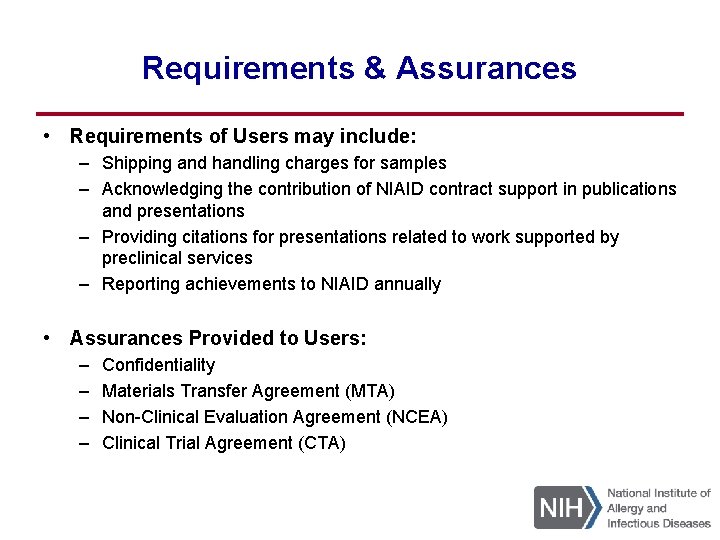 Requirements & Assurances

• Requirements of Users may include:
– Shipping and handling charges for samples
– Acknowledging the contribution of NIAID contract support in publications and presentations
– Providing citations for presentations related to work supported by preclinical services
– Reporting achievements to NIAID annually

• Assurances Provided to Users:
– Confidentiality
– Materials Transfer Agreement (MTA)
– Non-Clinical Evaluation Agreement (NCEA)
– Clinical Trial Agreement (CTA)

NIH National Institute of Allergy and Infectious Diseases